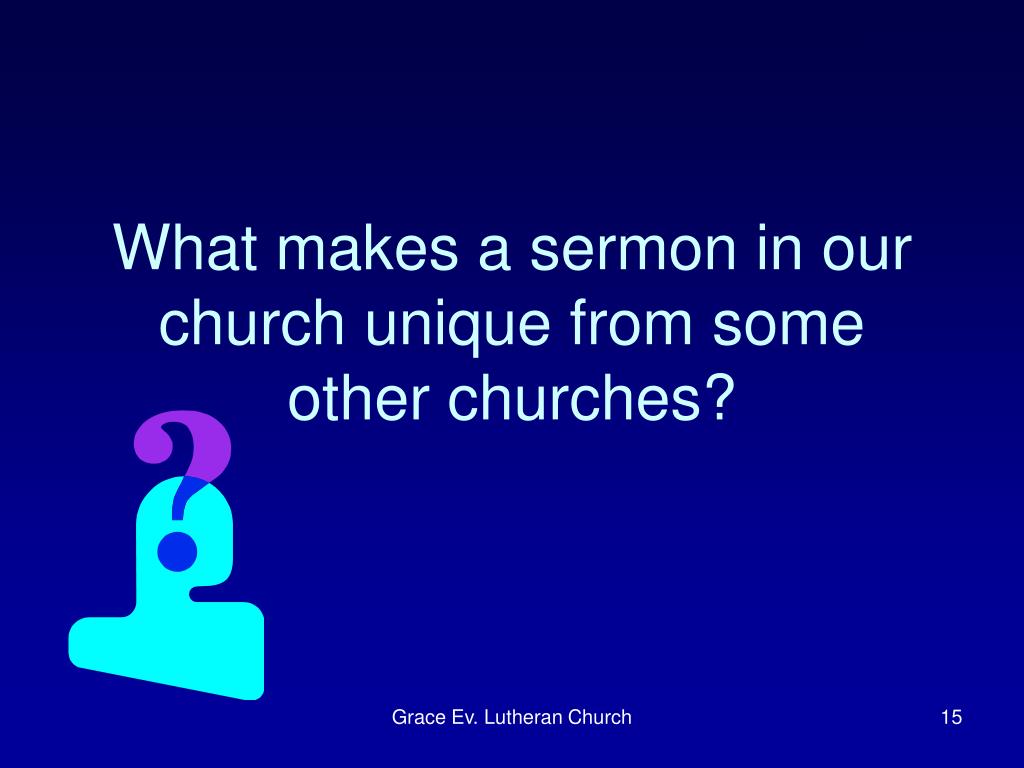 What makes a sermon in our church unique from some other churches?

?

Grace Ev. Lutheran Church

15